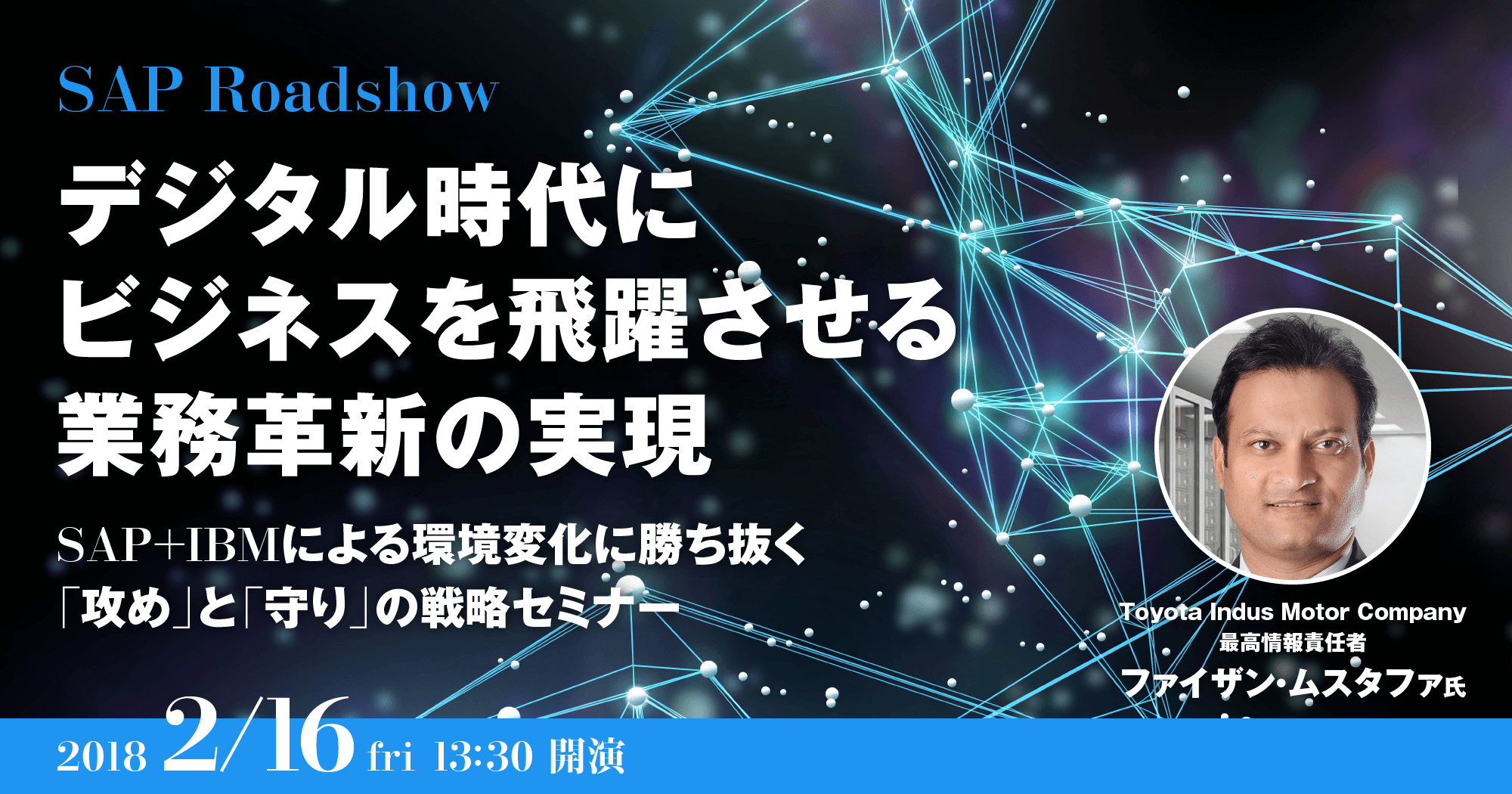 SAP Roadshow

デジタル時代に
ビジネスを飛躍させる
業務革新の実現

SAP+IBMによる環境変化に勝ち抜く
「攻め」と「守り」の戦略セミナー

Toyota Indus Motor Company
最高情報責任者
ファイザン・ムスタファ氏

2018 2/16 fri 13:30 開演